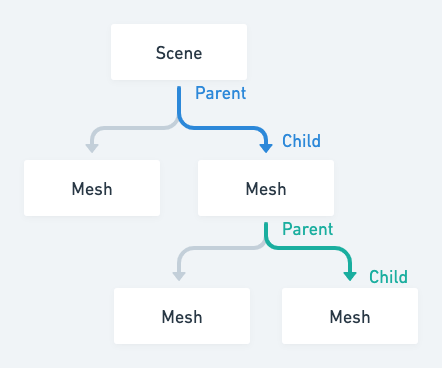 Scene
Parent
Child
Mesh
Mesh
Parent
Child
Mesh
Mesh